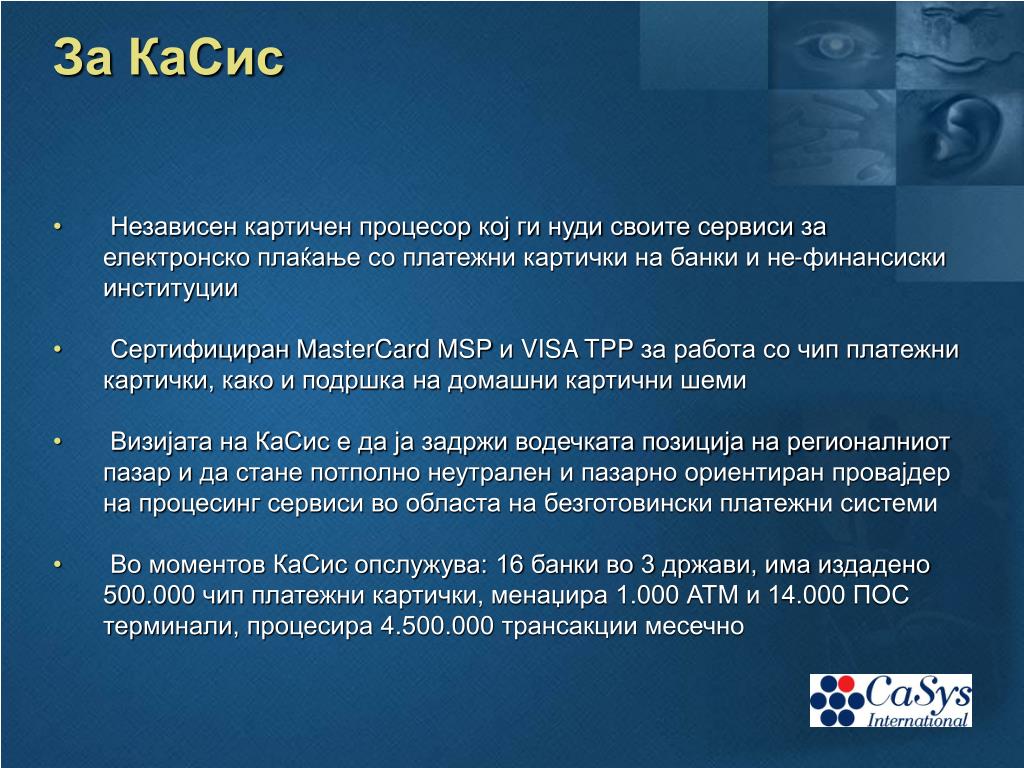 За КаСис

• Независен картичен процесор кој ги нуди своите сервиси за електронско плаќање со платежни картички на банки и не-финансиски институции

• Сертифициран MasterCard MSP и VISA TPP за работа со чип платежни картички, како и подршка на домашни картични шеми

• Визијата на КаСис е да ја задржи водечката позиција на регионалниот пазар и да стане потполно неутрален и пазарно ориентиран провајдер на процесинг сервиси во областа на безготовински платежни системи

• Во моментов КаСис опслужува: 16 банки во 3 држави, има издадено 500.000 чип платежни картички, менаџира 1.000 АТМ и 14.000 ПОС терминали, процесира 4.500.000 трансакции месечно

CaSys International